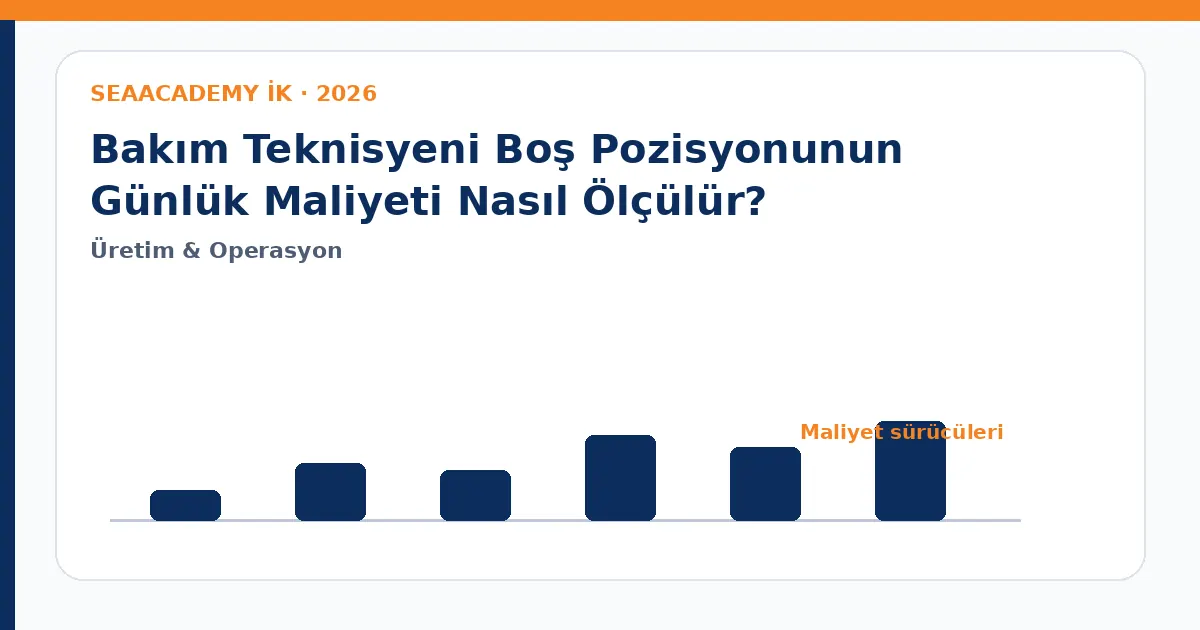 SEAACADEMY İK · 2026

Bakım Teknisyeni Boş Pozisyonunun Günlük Maliyeti Nasıl Ölçülür?

Üretim & Operasyon

Maliyet sürücüleri